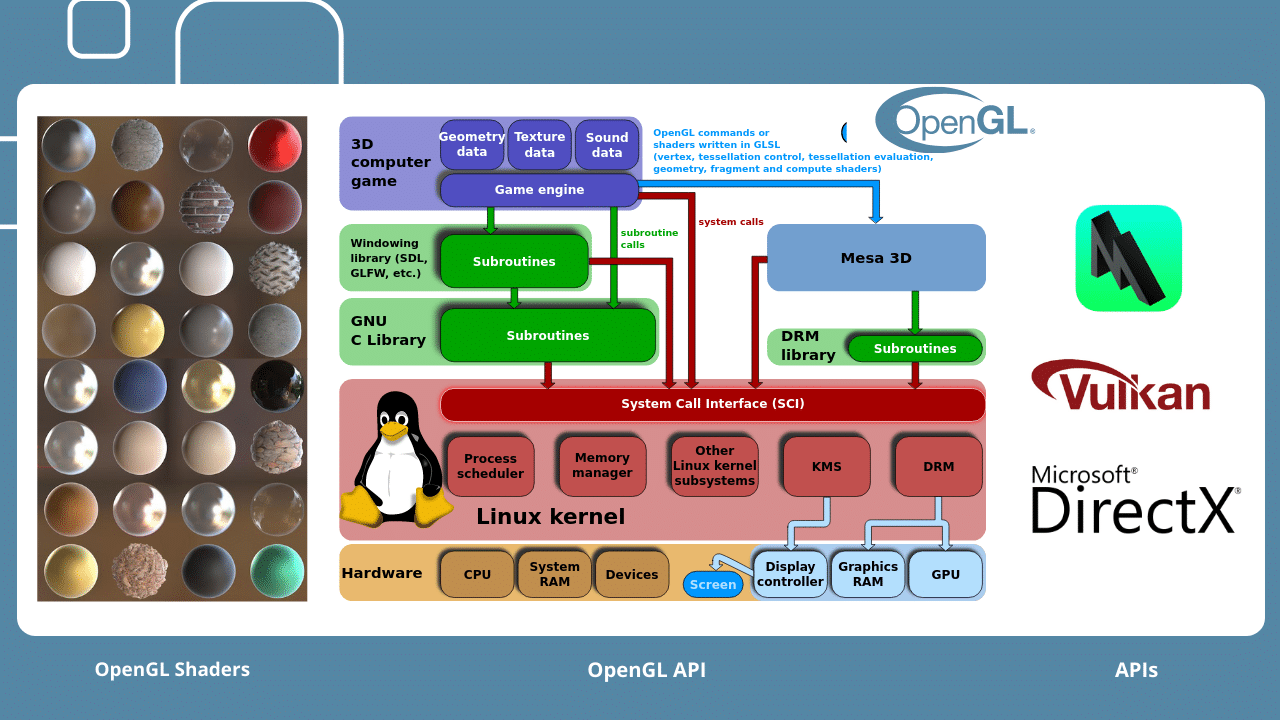 3D computer game

Geometry data

Texture data

Sound data

Game engine

OpenGL commands or shaders written in GLSL (vertex, tessellation control, tessellation evaluation, geometry, fragment and compute shaders)

OpenGL®

system calls

subroutine calls

Windowing library (SDL, GLFW, etc.)

Subroutines

Mesa 3D

GNU C Library

Subroutines

DRM library

Subroutines

System Call Interface (SCI)

Process scheduler

Memory manager

Other Linux kernel subsystems

KMS

DRM

Linux kernel

Hardware

CPU

System RAM

Devices

Screen

Display controller

Graphics RAM

GPU

Vulkan

Microsoft® DirectX®

OpenGL Shaders

OpenGL API

APIs